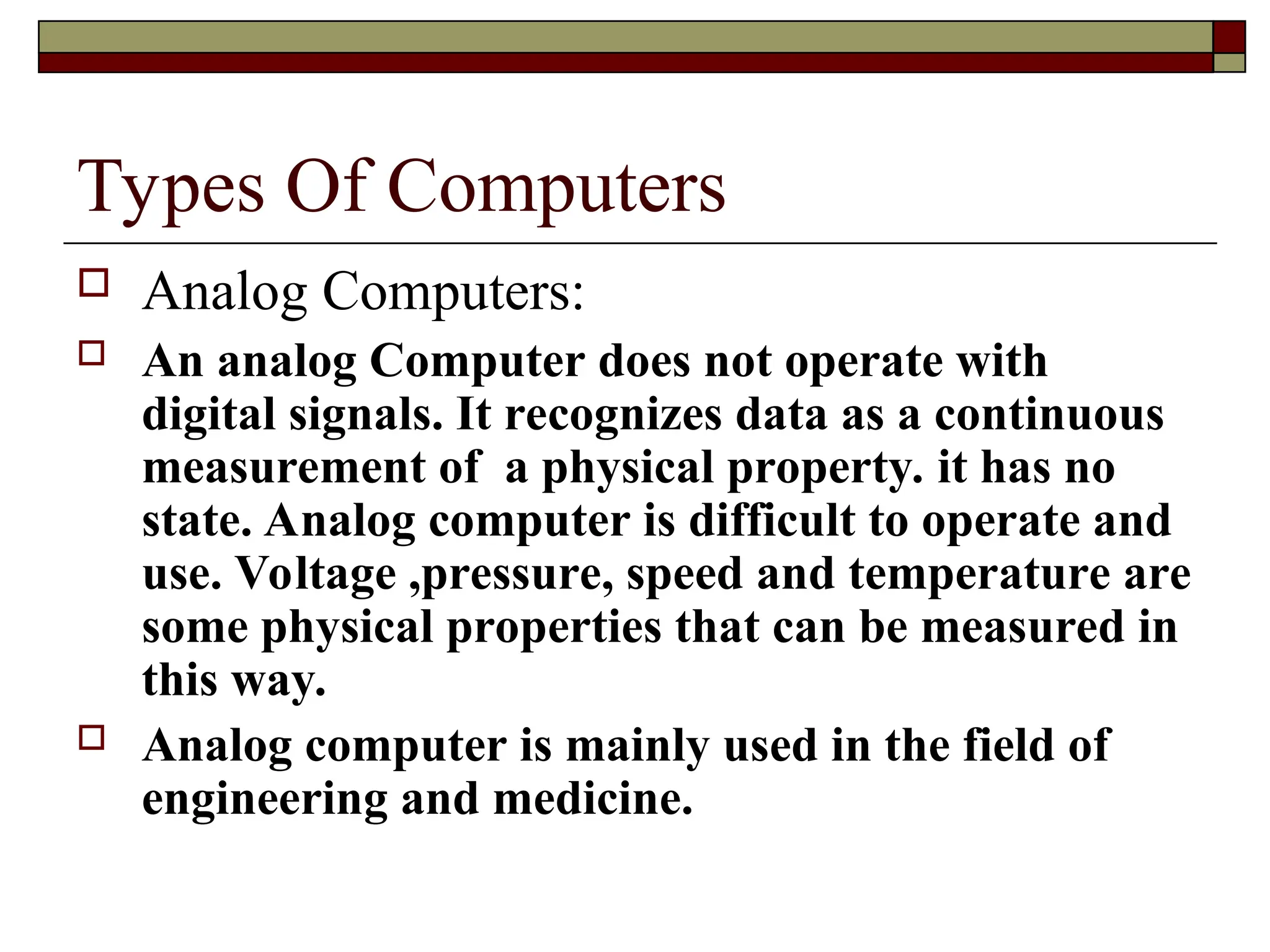 Types Of Computers

Analog Computers:

An analog Computer does not operate with digital signals. It recognizes data as a continuous measurement of  a physical property. it has no state. Analog computer is difficult to operate and use. Voltage ,pressure, speed and temperature are some physical properties that can be measured in this way.

Analog computer is mainly used in the field of engineering and medicine.